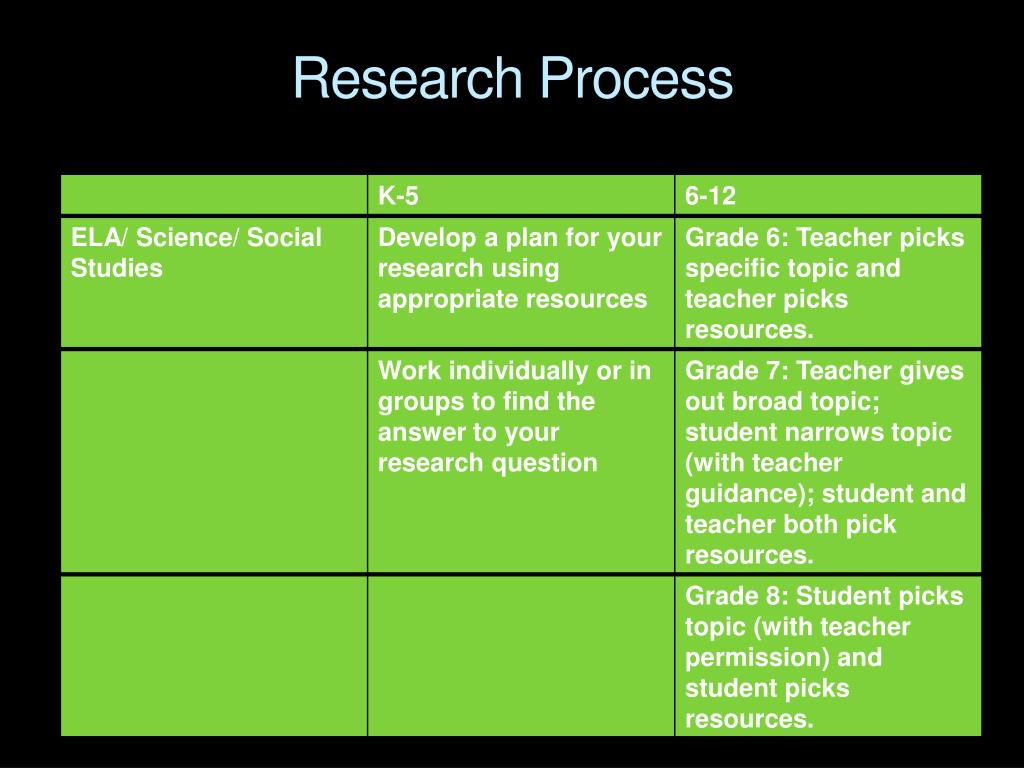 Research Process

| | K-5 | 6-12 |
|---|---|---|
| ELA/ Science/ Social Studies | Develop a plan for your research using appropriate resources | Grade 6: Teacher picks specific topic and teacher picks resources. |
| | Work individually or in groups to find the answer to your research question | Grade 7: Teacher gives out broad topic; student narrows topic (with teacher guidance); student and teacher both pick resources. |
| | | Grade 8: Student picks topic (with teacher permission) and student picks resources. |